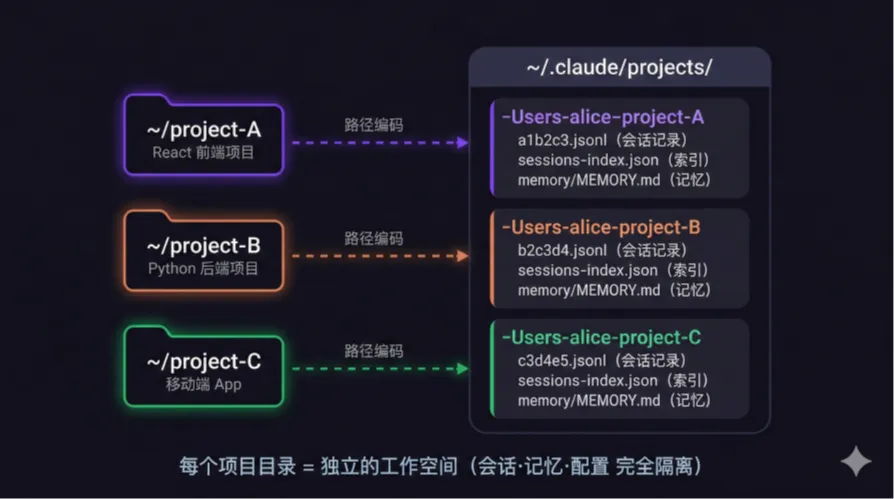 ~/project-A
React 前端项目

路径编码

~/project-B
Python 后端项目

路径编码

~/project-C
移动端 App

路径编码

~/.claude/projects/

-Users-alice-project-A
a1b2c3.jsonl（会话记录）
sessions-index.json（索引）
memory/MEMORY.md（记忆）

-Users-alice-project-B
b2c3d4.jsonl（会话记录）
sessions-index.json（索引）
memory/MEMORY.md（记忆）

-Users-alice-project-C
c3d4e5.jsonl（会话记录）
sessions-index.json（索引）
memory/MEMORY.md（记忆）

每个项目目录 = 独立的工作空间（会话·记忆·配置 完全隔离）